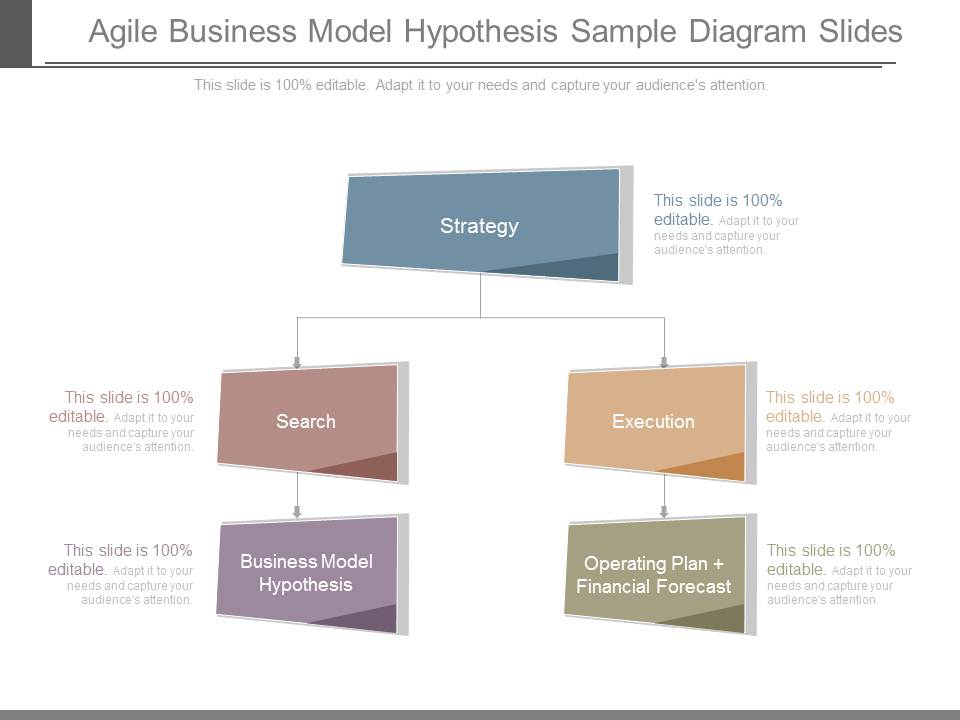 Agile Business Model Hypothesis Sample Diagram Slides

This slide is 100% editable. Adapt it to your needs and capture your audience's attention.

Strategy

This slide is 100% editable. Adapt it to your needs and capture your audience's attention.

This slide is 100% editable. Adapt it to your needs and capture your audience's attention.

Search

Execution

This slide is 100% editable. Adapt it to your needs and capture your audience's attention.

This slide is 100% editable. Adapt it to your needs and capture your audience's attention.

Business Model Hypothesis

Operating Plan + Financial Forecast

This slide is 100% editable. Adapt it to your needs and capture your audience's attention.